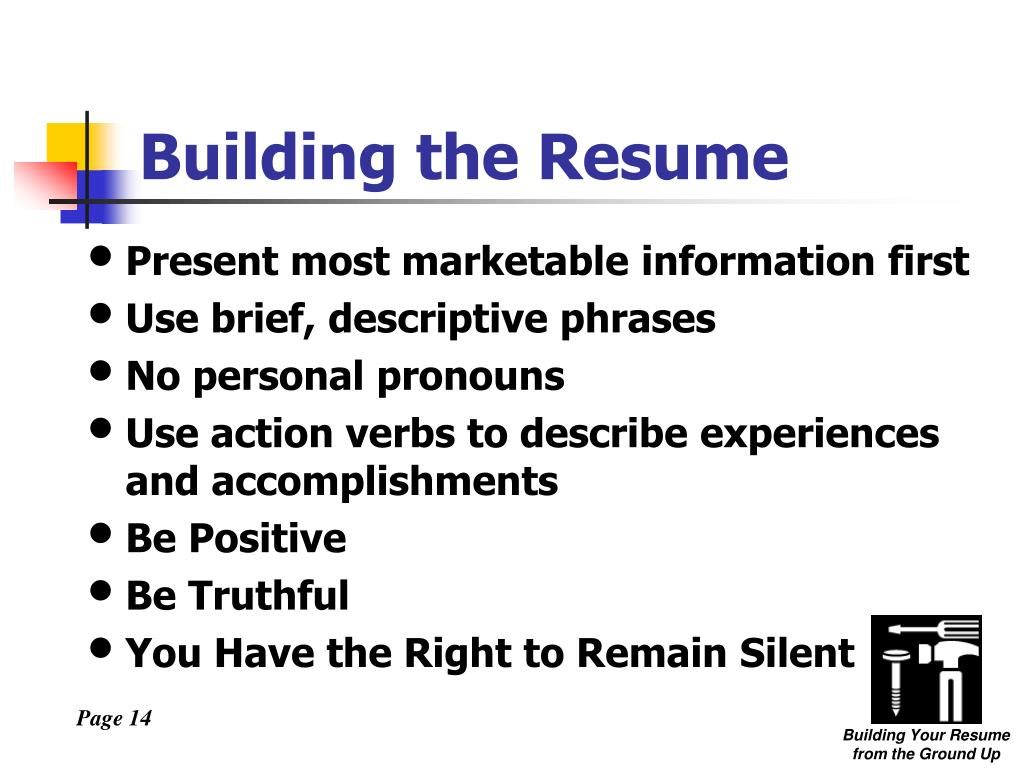 Building the Resume

- Present most marketable information first
- Use brief, descriptive phrases
- No personal pronouns
- Use action verbs to describe experiences and accomplishments
- Be Positive
- Be Truthful
- You Have the Right to Remain Silent

Page 14

Building Your Resume from the Ground Up